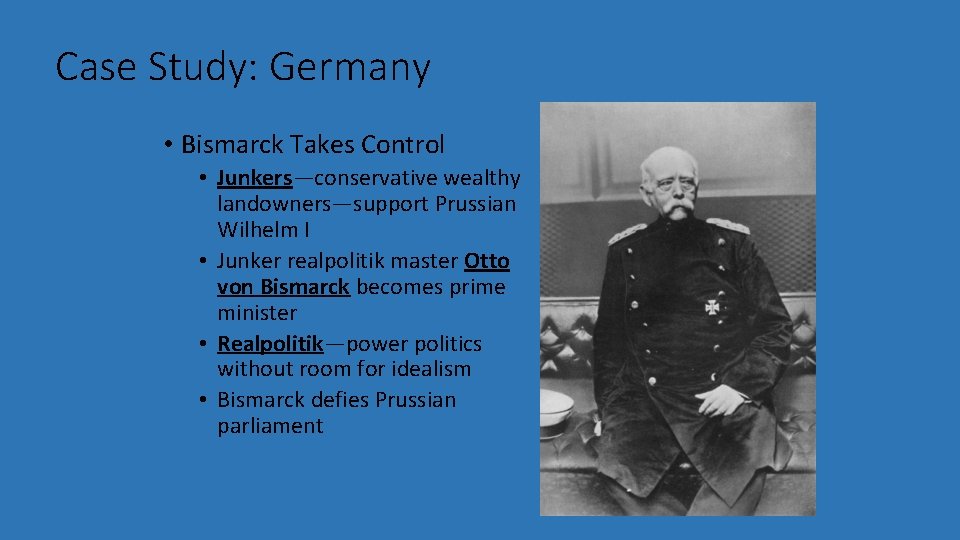 Case Study: Germany

• Bismarck Takes Control
  • Junkers—conservative wealthy landowners—support Prussian Wilhelm I
  • Junker realpolitik master Otto von Bismarck becomes prime minister
  • Realpolitik—power politics without room for idealism
  • Bismarck defies Prussian parliament